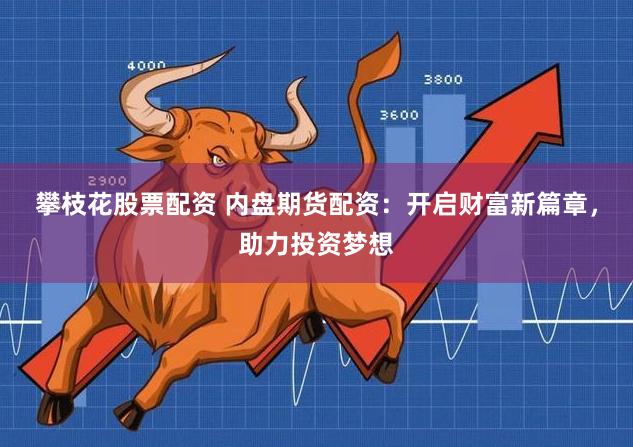 4000

3800

3600

2900

攀枝花股票配资 内盘期货配资：开启财富新篇章，助力投资梦想